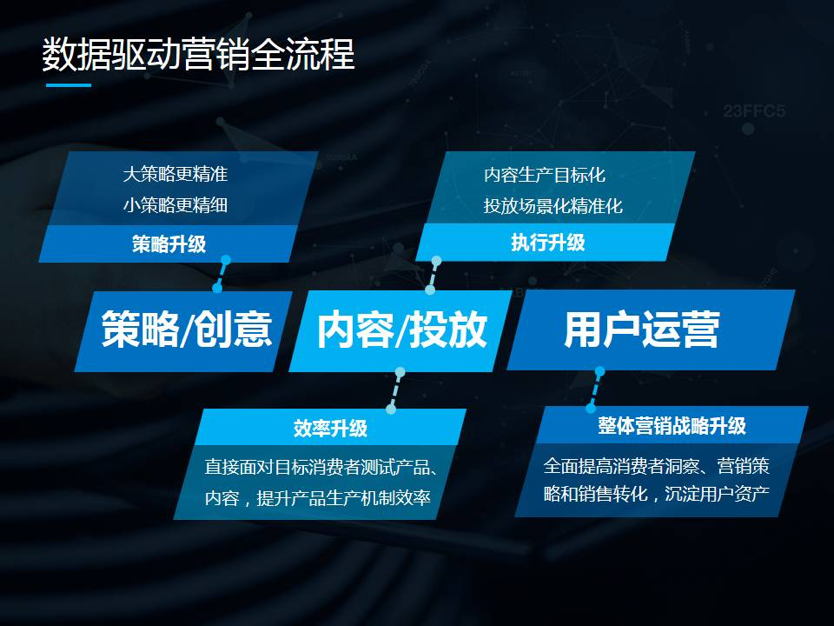 数据驱动营销全流程

23FFC5

大策略更精准
小策略更精细
策略升级

内容生产目标化
投放场景化精准化
执行升级

策略/创意

内容/投放

用户运营

效率升级
直接面对目标消费者测试产品、内容，提升产品生产机制效率

整体营销战略升级
全面提高消费者洞察、营销策略和销售转化，沉淀用户资产